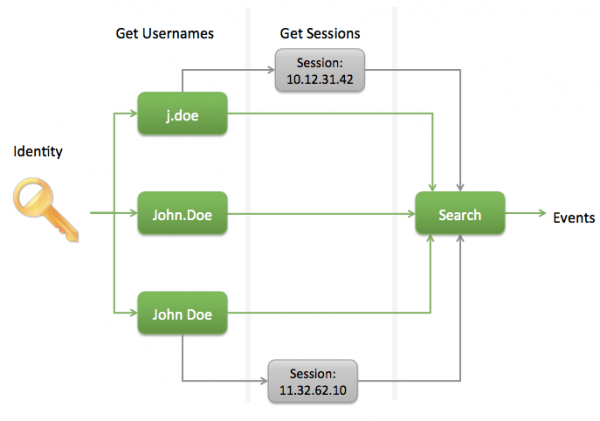 Get Usernames

Get Sessions

Session: 10.12.31.42

j.doe

Identity

John.Doe

Search

Events

John Doe

Session: 11.32.62.10